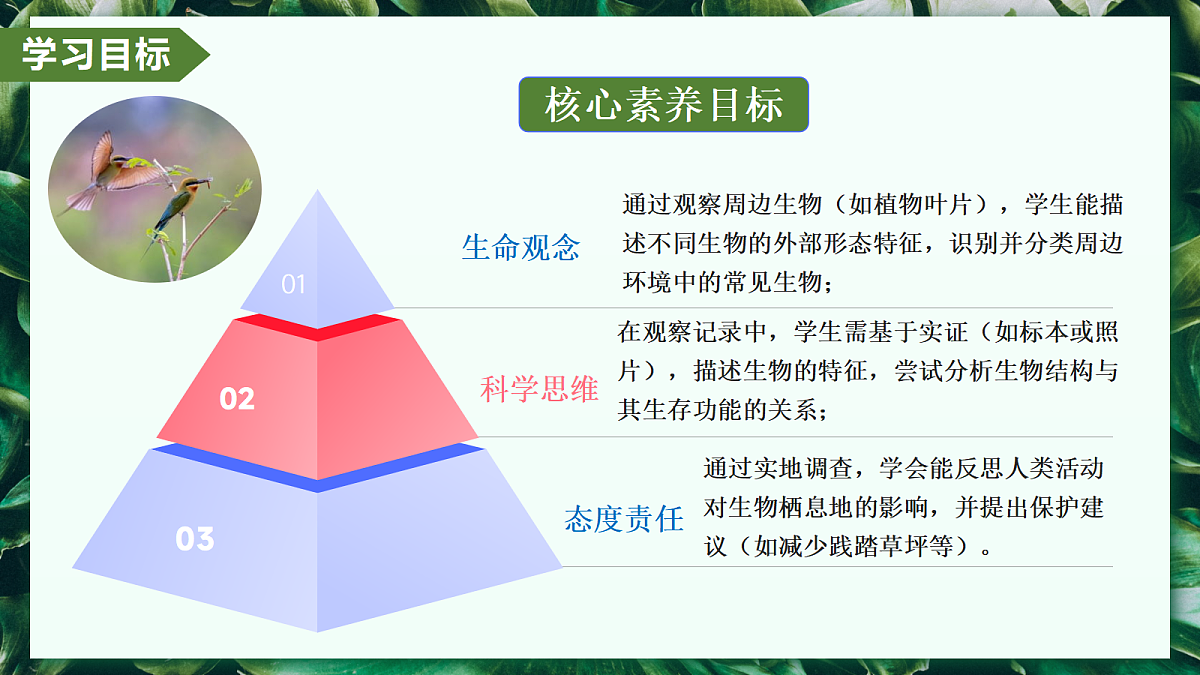 学习目标

核心素养目标

01

生命观念

通过观察周边生物（如植物叶片），学生能描述不同生物的外部形态特征，识别并分类周边环境中的常见生物；

02

科学思维

在观察记录中，学生需基于实证（如标本或照片），描述生物的特征，尝试分析生物结构与其生存功能的关系；

03

态度责任

通过实地调查，学会能反思人类活动对生物栖息地的影响，并提出保护建议（如减少践踏草坪等）。